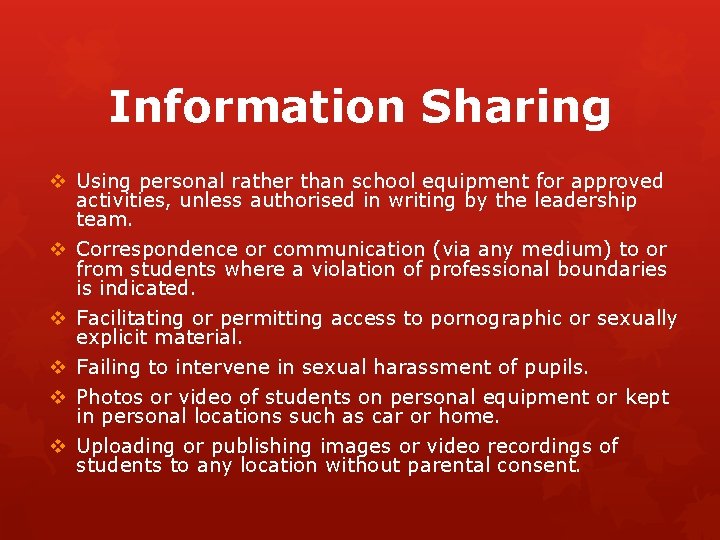 Information Sharing

❖ Using personal rather than school equipment for approved activities, unless authorised in writing by the leadership team.

❖ Correspondence or communication (via any medium) to or from students where a violation of professional boundaries is indicated.

❖ Facilitating or permitting access to pornographic or sexually explicit material.

❖ Failing to intervene in sexual harassment of pupils.

❖ Photos or video of students on personal equipment or kept in personal locations such as car or home.

❖ Uploading or publishing images or video recordings of students to any location without parental consent.